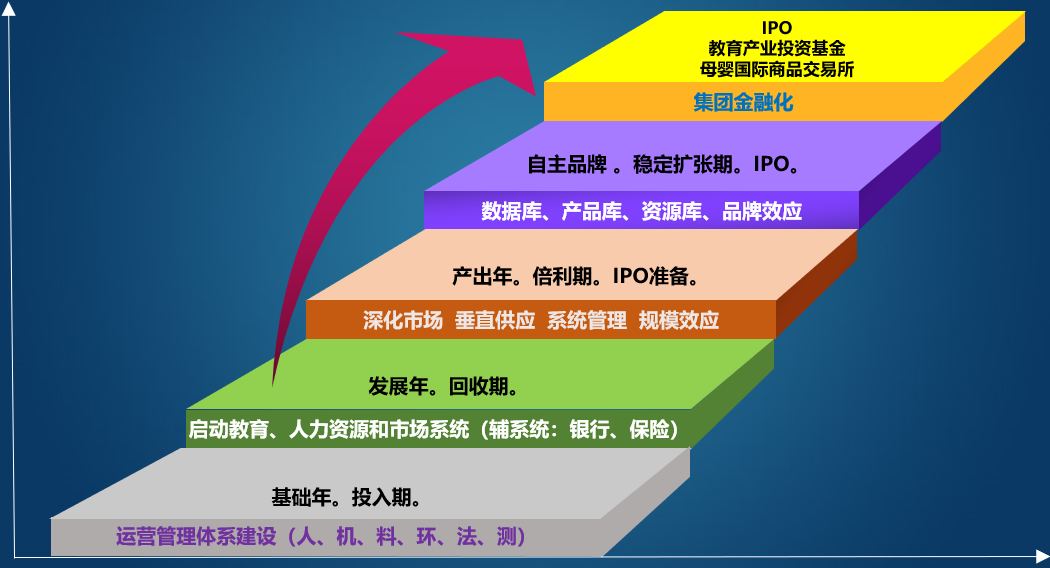 IPO
教育产业投资基金
母婴国际商品交易所

集团金融化

自主品牌 。稳定扩张期。IPO。

数据库、产品库、资源库、品牌效应

产出年。倍利期。IPO准备。

深化市场 垂直供应 系统管理 规模效应

发展年。回收期。

启动教育、人力资源和市场系统（辅系统：银行、保险）

基础年。投入期。

运营管理体系建设（人、机、料、环、法、测）